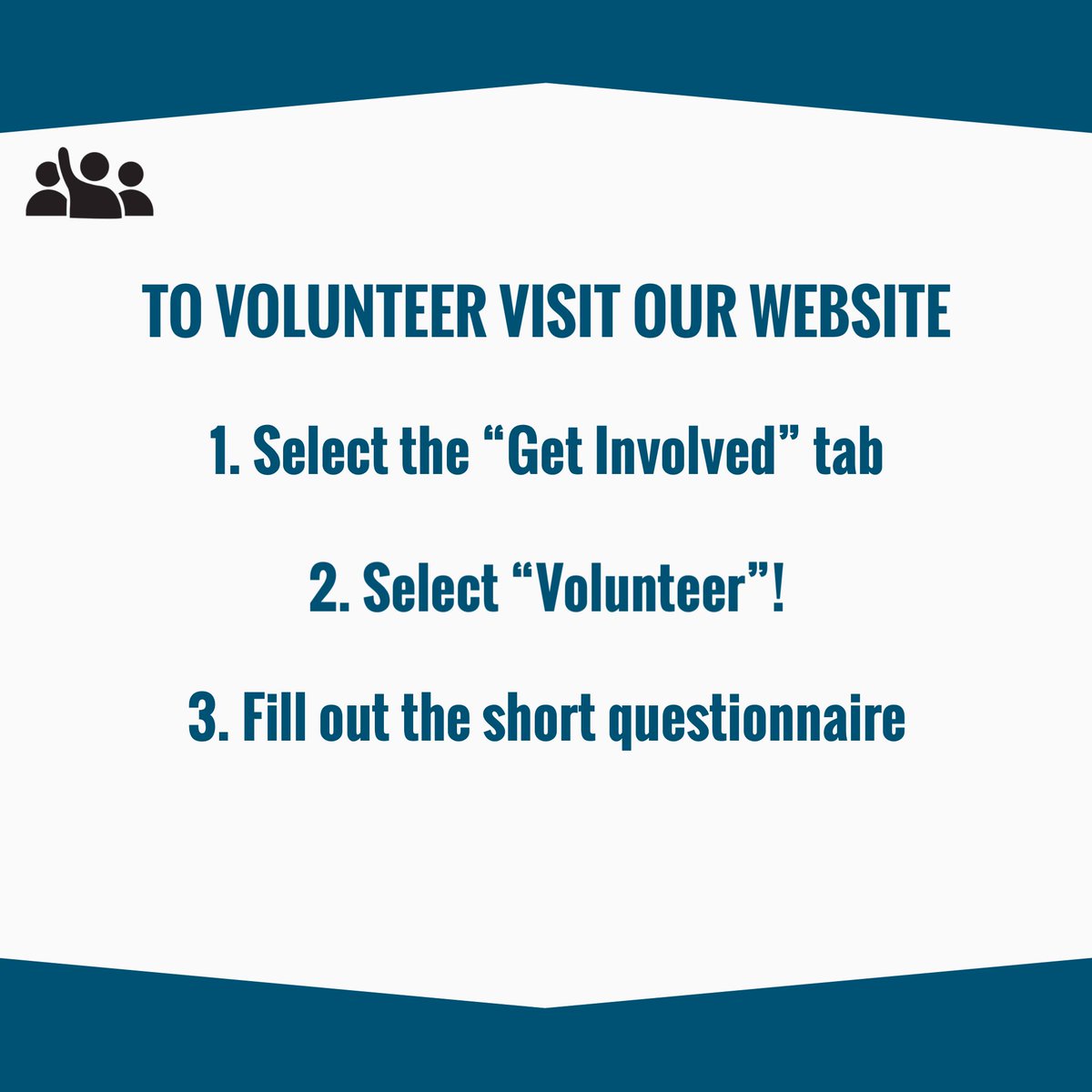 TO VOLUNTEER VISIT OUR WEBSITE

1. Select the “Get Involved” tab

2. Select “Volunteer”!

3. Fill out the short questionnaire